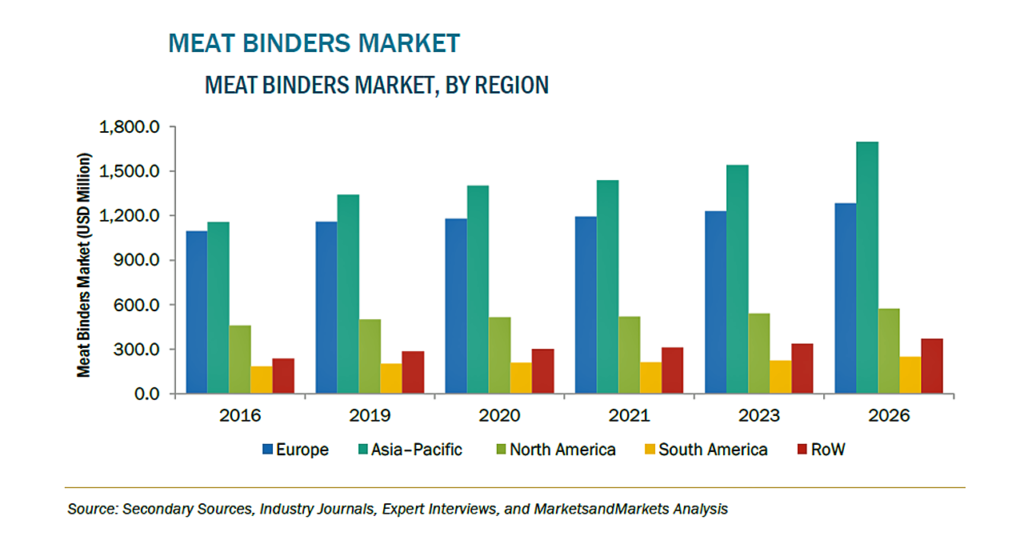 MEAT BINDERS MARKET

MEAT BINDERS MARKET, BY REGION

Meat Binders Market (USD Million)

1,800.0
1,500.0
1,200.0
900.0
600.0
300.0
0.0

2016 2019 2020 2021 2023 2026

Europe Asia–Pacific North America South America RoW

Source: Secondary Sources, Industry Journals, Expert Interviews, and MarketsandMarkets Analysis